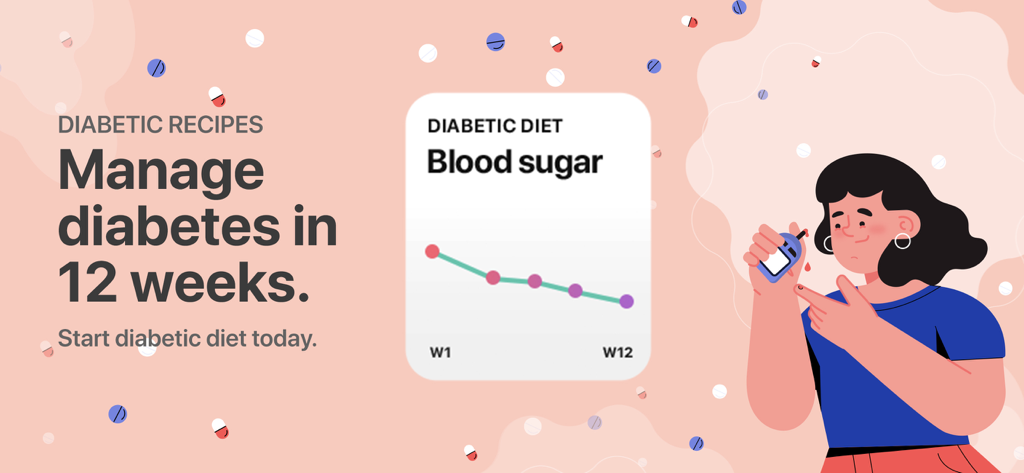 DIABETIC RECIPES

Manage diabetes in 12 weeks.

Start diabetic diet today.

DIABETIC DIET

Blood sugar

W1

W12